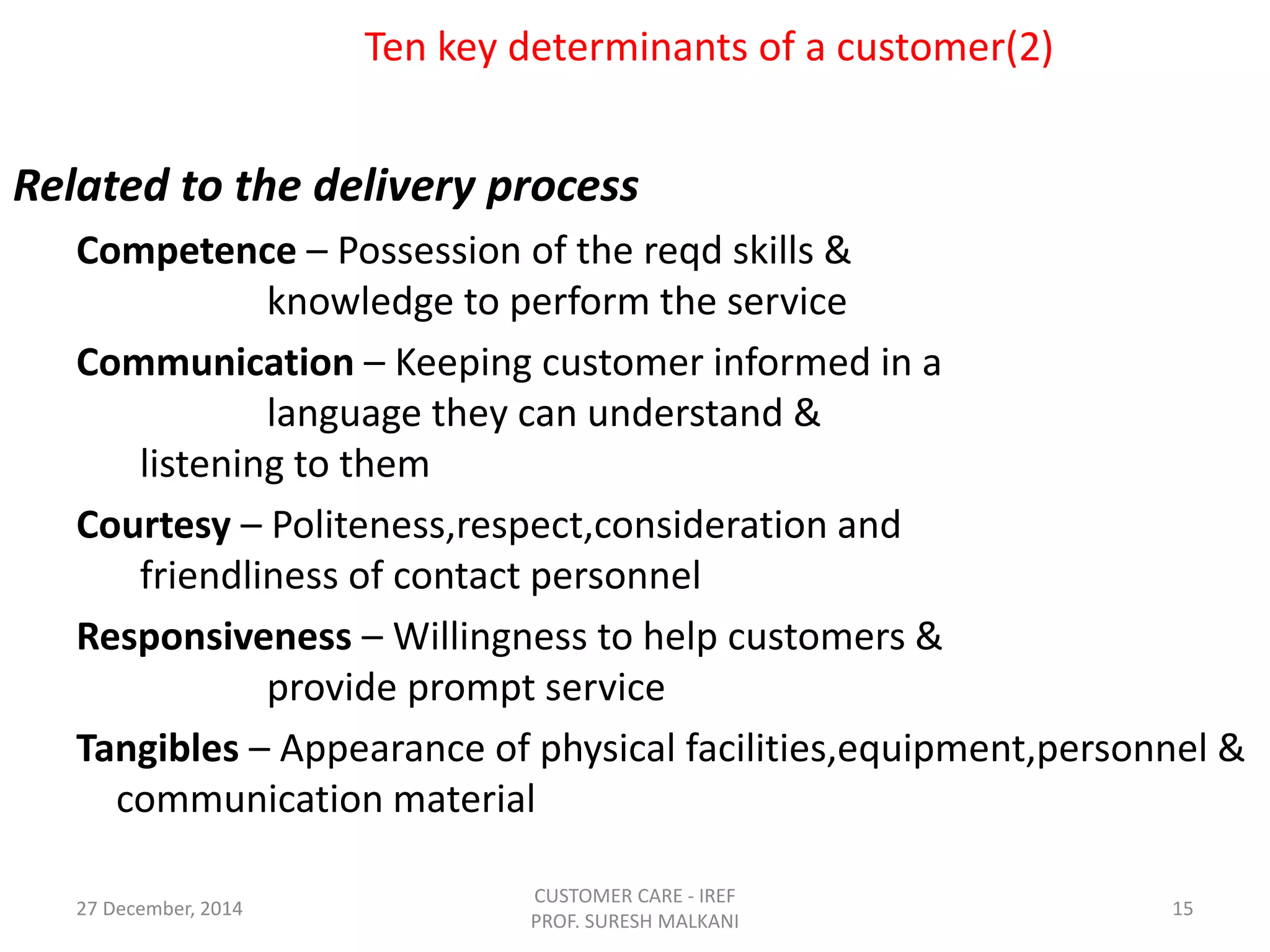 Ten key determinants of a customer(2)

Related to the delivery process

Competence – Possession of the reqd skills & knowledge to perform the service

Communication – Keeping customer informed in a language they can understand & listening to them

Courtesy – Politeness,respect,consideration and friendliness of contact personnel

Responsiveness – Willingness to help customers & provide prompt service

Tangibles – Appearance of physical facilities,equipment,personnel & communication material

27 December, 2014

CUSTOMER CARE - IREF
PROF. SURESH MALKANI

15